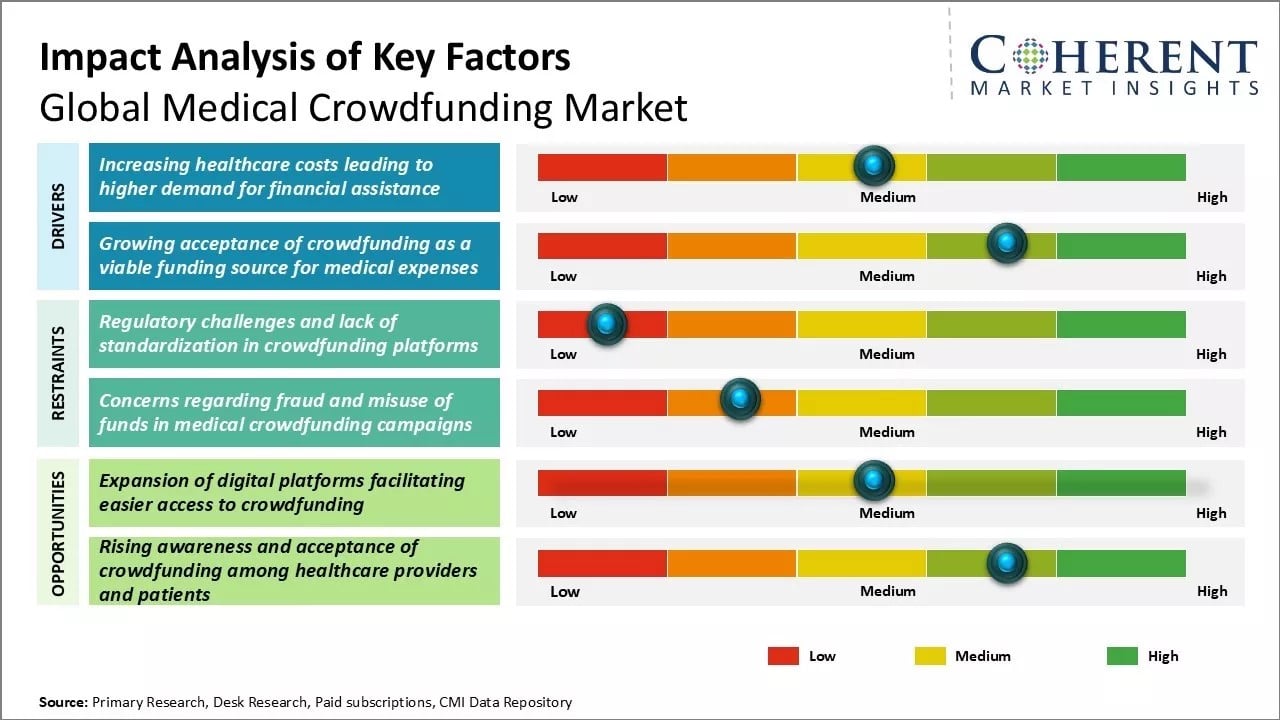 Impact Analysis of Key Factors
Global Medical Crowdfunding Market

COHERENT
MARKET INSIGHTS

DRIVERS

Increasing healthcare costs leading to higher demand for financial assistance

Low Medium High

Growing acceptance of crowdfunding as a viable funding source for medical expenses

Low Medium High

RESTRAINTS

Regulatory challenges and lack of standardization in crowdfunding platforms

Low Medium High

Concerns regarding fraud and misuse of funds in medical crowdfunding campaigns

Low Medium High

OPPORTUNITIES

Expansion of digital platforms facilitating easier access to crowdfunding

Low Medium High

Rising awareness and acceptance of crowdfunding among healthcare providers and patients

Low Medium High

Low Medium High

Source: Primary Research, Desk Research, Paid subscriptions, CMI Data Repository